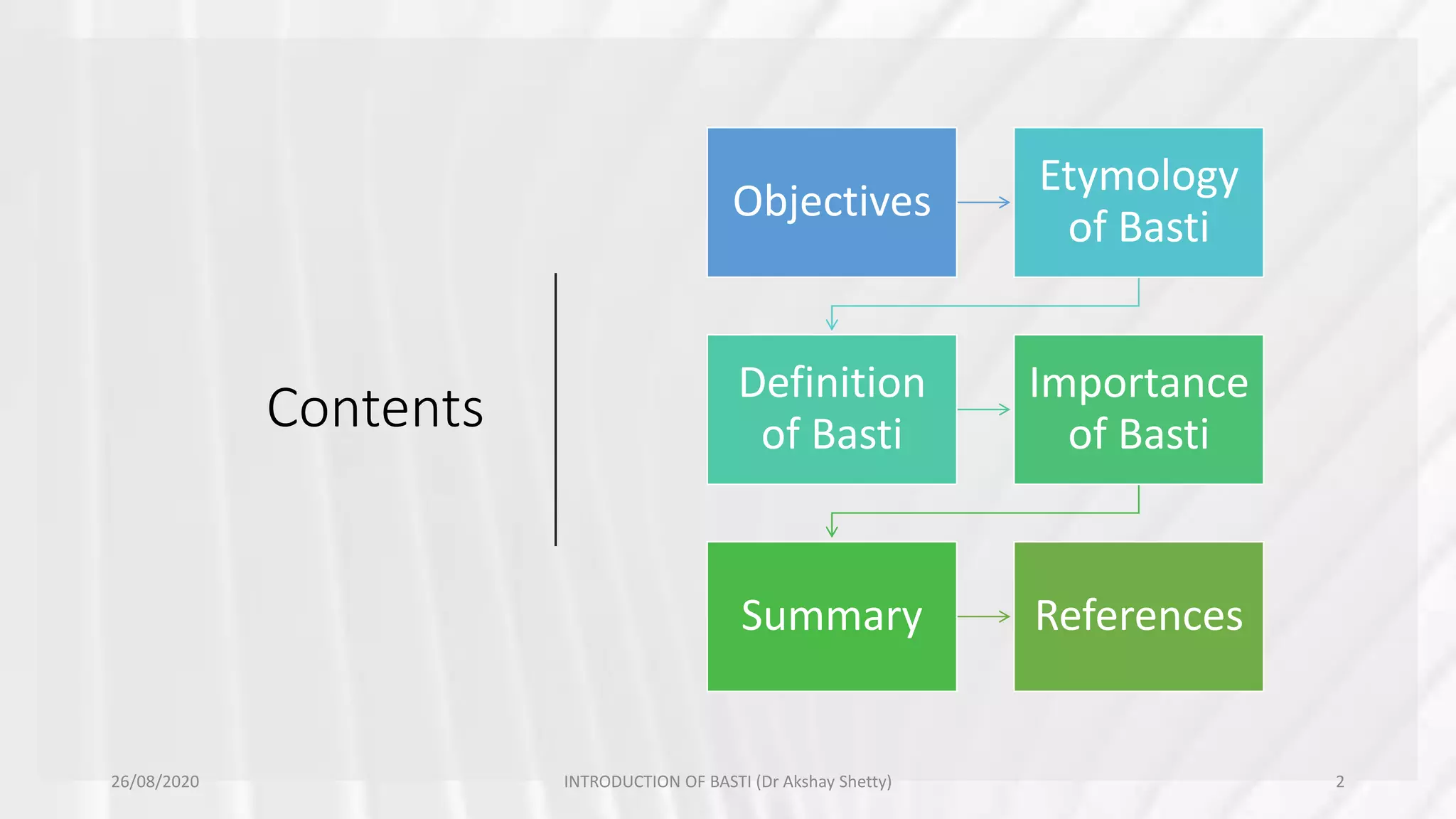 Contents

Objectives

Etymology of Basti

Definition of Basti

Importance of Basti

Summary

References

26/08/2020

INTRODUCTION OF BASTI (Dr Akshay Shetty)

2